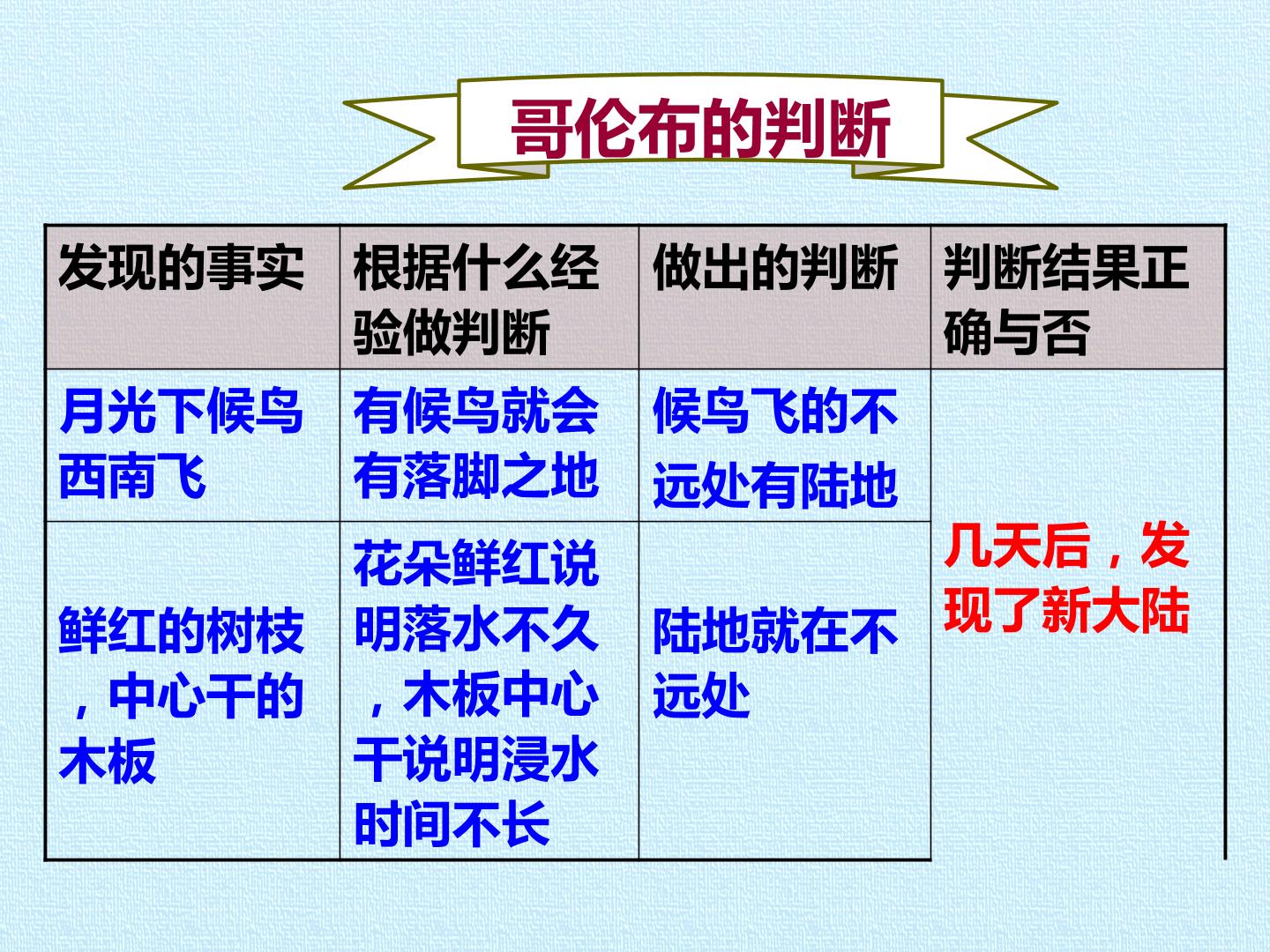 哥伦布的判断

| 发现的事实 | 根据什么经验做判断 | 做出的判断 | 判断结果正确与否 |
|---|---|---|---|
| 月光下候鸟西南飞 | 有候鸟就会有落脚之地 | 候鸟飞的不远处有陆地 | 几天后，发现了新大陆 |
| 鲜红的树枝，中心干的木板 | 花朵鲜红说明落水不久，木板中心干说明浸水时间不长 | 陆地就在不远处 | |